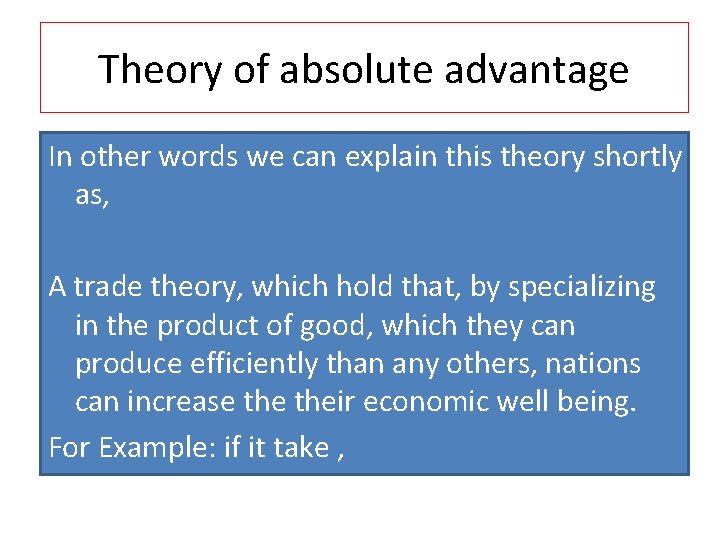 Theory of absolute advantage

In other words we can explain this theory shortly as,

A trade theory, which hold that, by specializing in the product of good, which they can produce efficiently than any others, nations can increase the their economic well being.

For Example: if it take ,